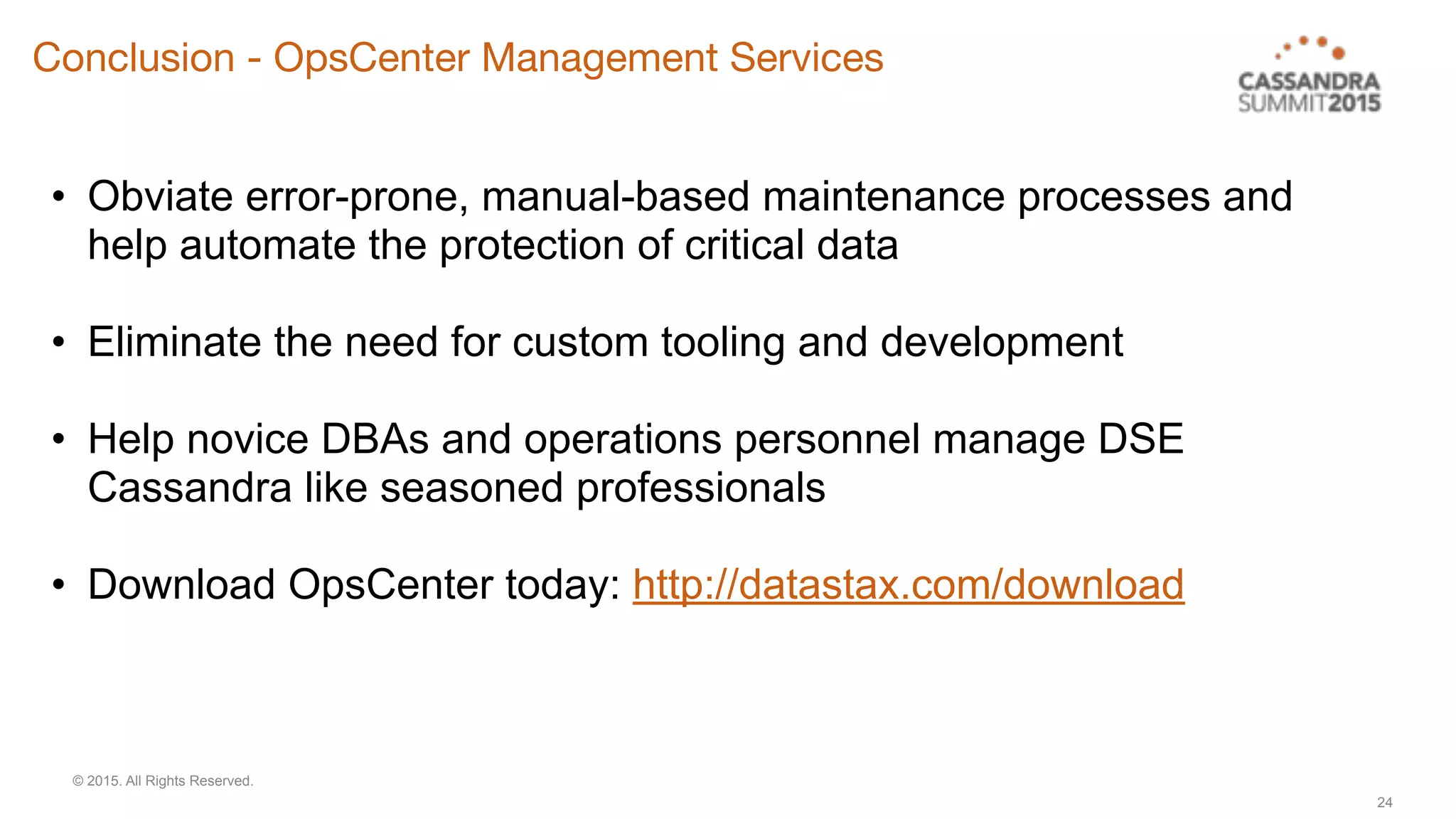 Conclusion - OpsCenter Management Services

CASSANDRA SUMMIT2015

• Obviate error-prone, manual-based maintenance processes and help automate the protection of critical data

• Eliminate the need for custom tooling and development

• Help novice DBAs and operations personnel manage DSE Cassandra like seasoned professionals

• Download OpsCenter today: http://datastax.com/download

© 2015. All Rights Reserved.

24